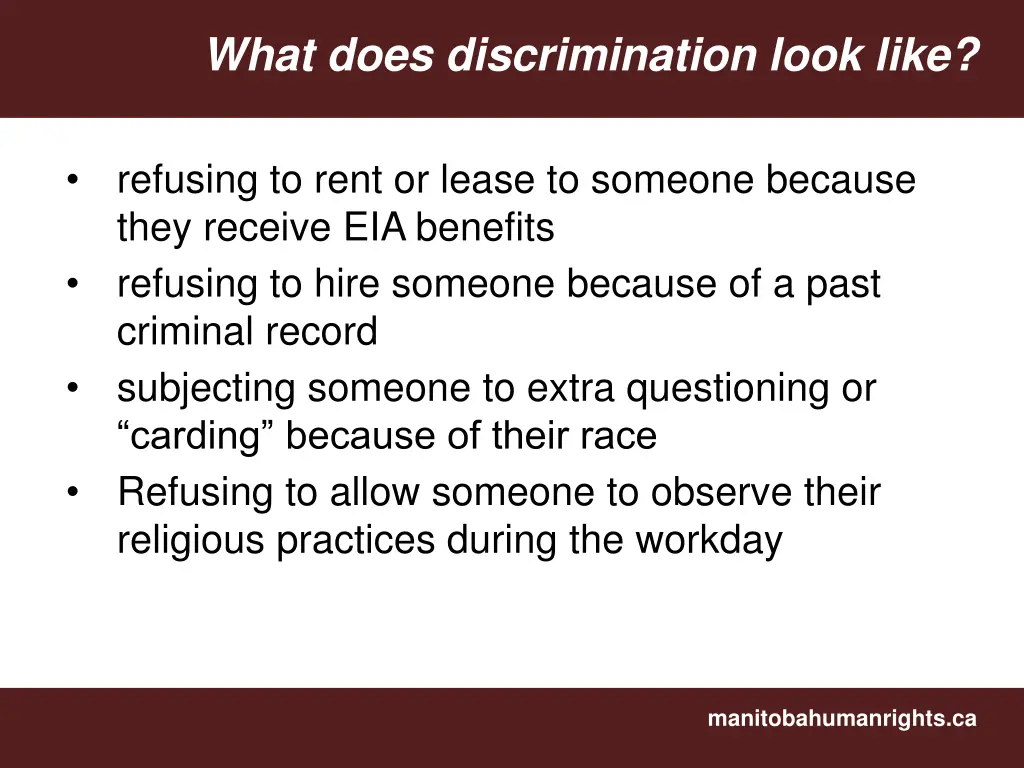 What does discrimination look like?

• refusing to rent or lease to someone because they receive EIA benefits
• refusing to hire someone because of a past criminal record
• subjecting someone to extra questioning or “carding” because of their race
• Refusing to allow someone to observe their religious practices during the workday

manitobahumanrights.ca